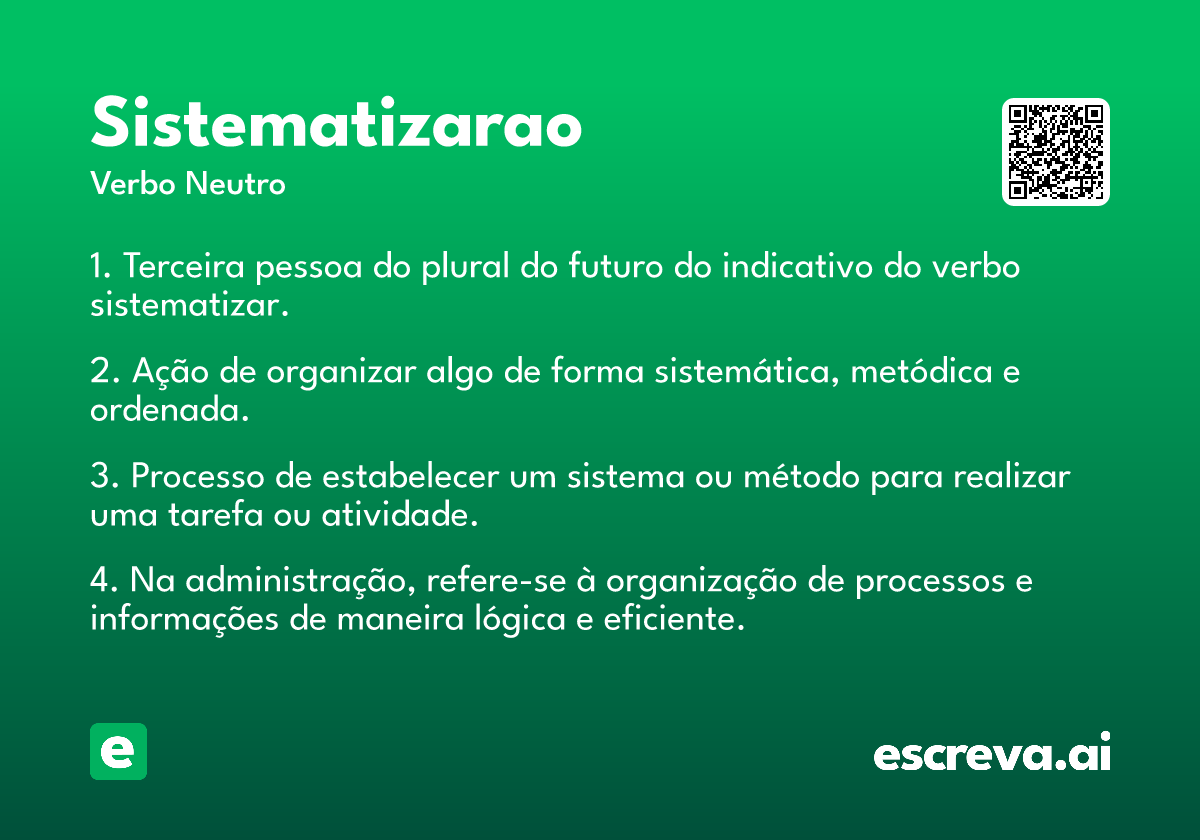 Sistematizarao
Verbo Neutro

1. Terceira pessoa do plural do futuro do indicativo do verbo sistematizar.

2. Ação de organizar algo de forma sistemática, metódica e ordenada.

3. Processo de estabelecer um sistema ou método para realizar uma tarefa ou atividade.

4. Na administração, refere-se à organização de processos e informações de maneira lógica e eficiente.

e

escreva.ai